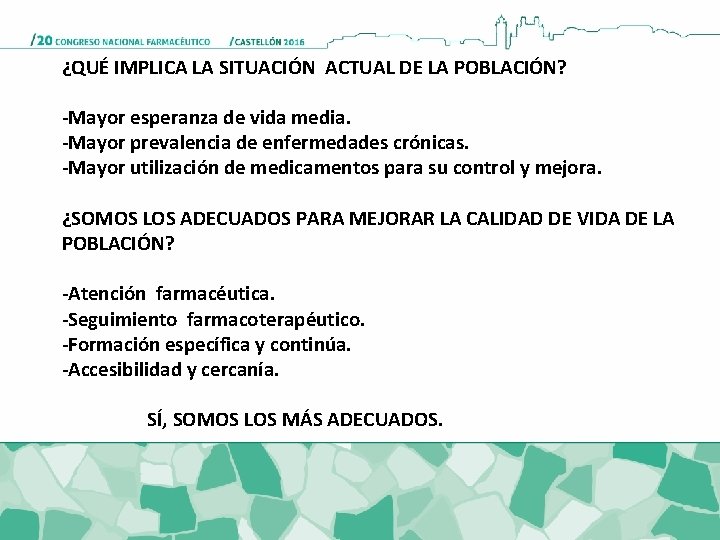 /20 CONGRESO NACIONAL FARMACÉUTICO /CASTELLÓN 2016

¿QUÉ IMPLICA LA SITUACIÓN ACTUAL DE LA POBLACIÓN?

-Mayor esperanza de vida media.
-Mayor prevalencia de enfermedades crónicas.
-Mayor utilización de medicamentos para su control y mejora.

¿SOMOS LOS ADECUADOS PARA MEJORAR LA CALIDAD DE VIDA DE LA POBLACIÓN?

-Atención farmacéutica.
-Seguimiento farmacoterapéutico.
-Formación específica y continúa.
-Accesibilidad y cercanía.

SÍ, SOMOS LOS MÁS ADECUADOS.